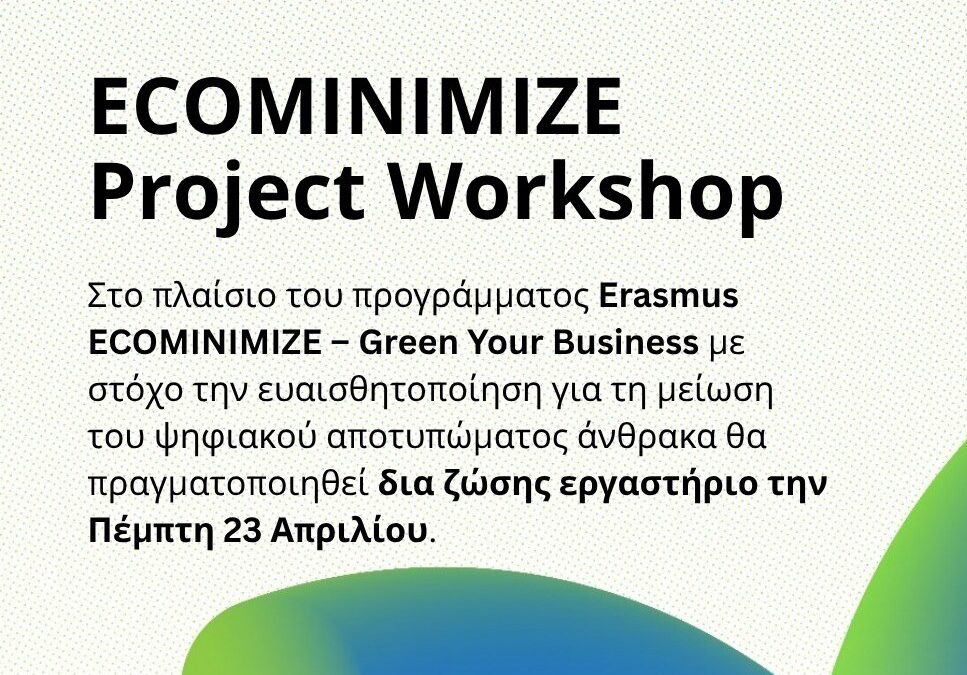 ECOMINIMIZE
Project Workshop

Στο πλαίσιο του προγράμματος Erasmus ECOMINIMIZE – Green Your Business με στόχο την ευαισθητοποίηση για τη μείωση του ψηφιακού αποτυπώματος άνθρακα θα πραγματοποιηθεί δια ζώσης εργαστήριο την Πέμπτη 23 Απριλίου.